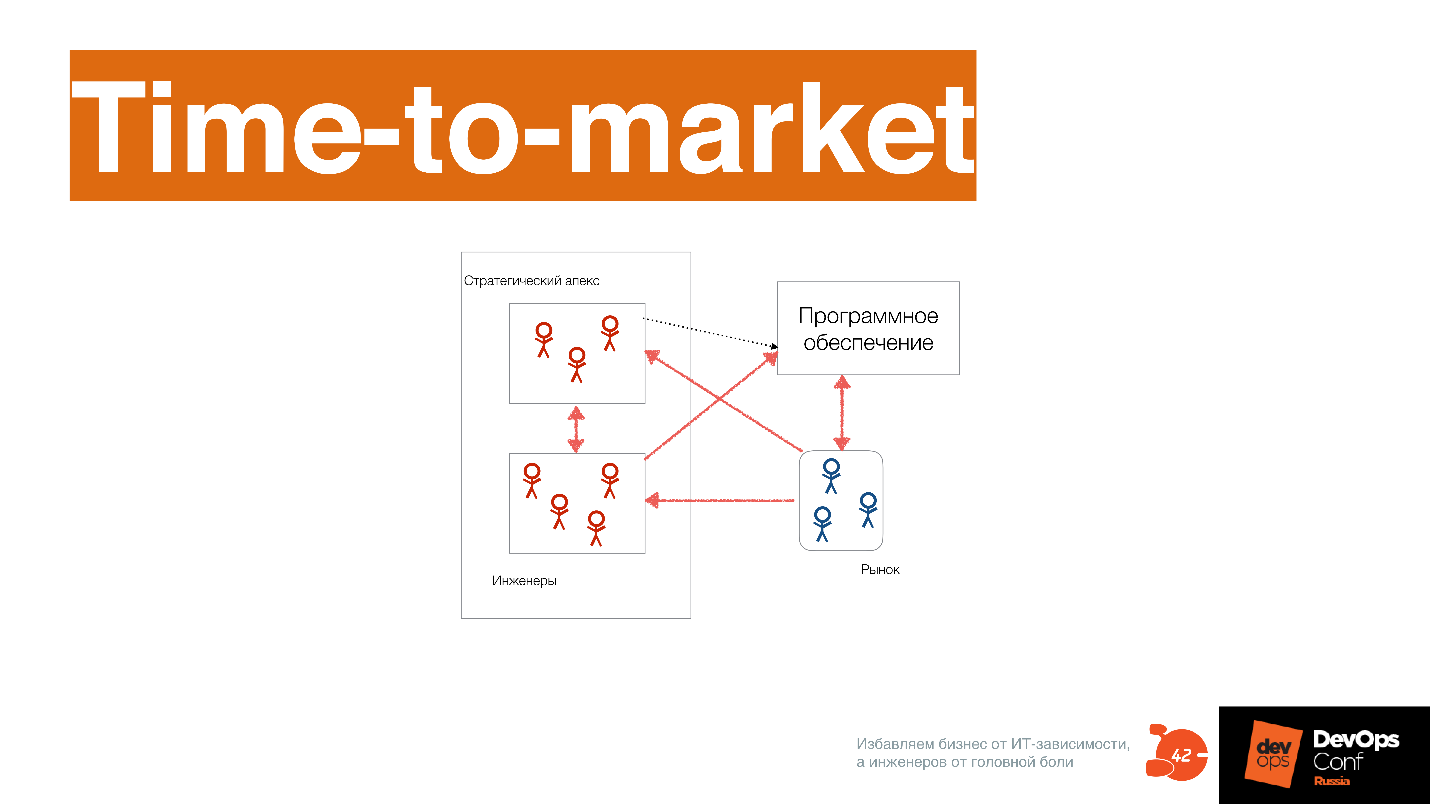 Time-to-market

Стратегический апекс

Программное обеспечение

Инженеры

Рынок

Избавляем бизнес от ИТ-зависимости, а инженеров от головной боли

42

dev ops

DevOps Conf Russia